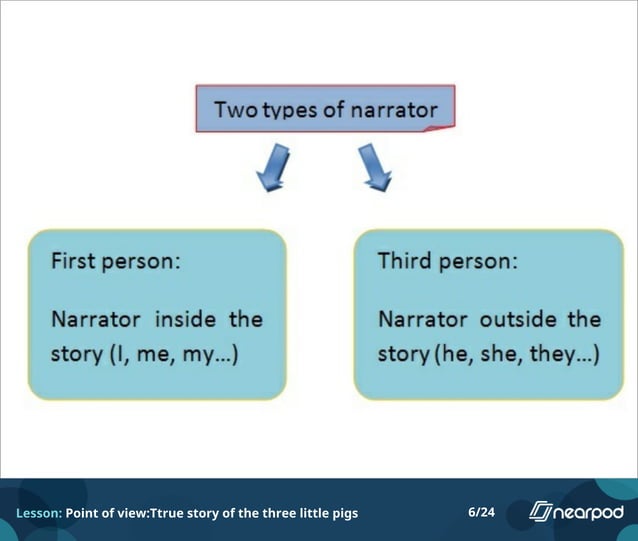 Two types of narrator

First person:

Narrator inside the story (I, me, my...)

Third person:

Narrator outside the story (he, she, they...)

Lesson: Point of view:Ttrue story of the three little pigs

6/24

nearpod